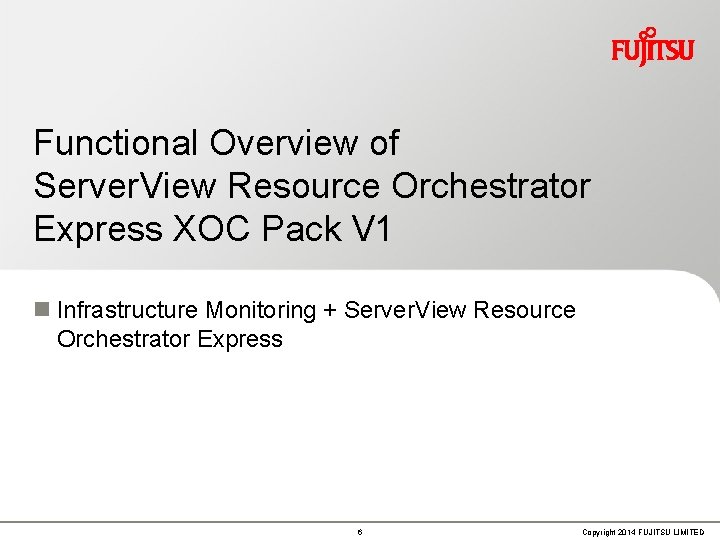 FUJITSU

Functional Overview of ServerView Resource Orchestrator Express XOC Pack V1

Infrastructure Monitoring + ServerView Resource Orchestrator Express

6

Copyright 2014 FUJITSU LIMITED